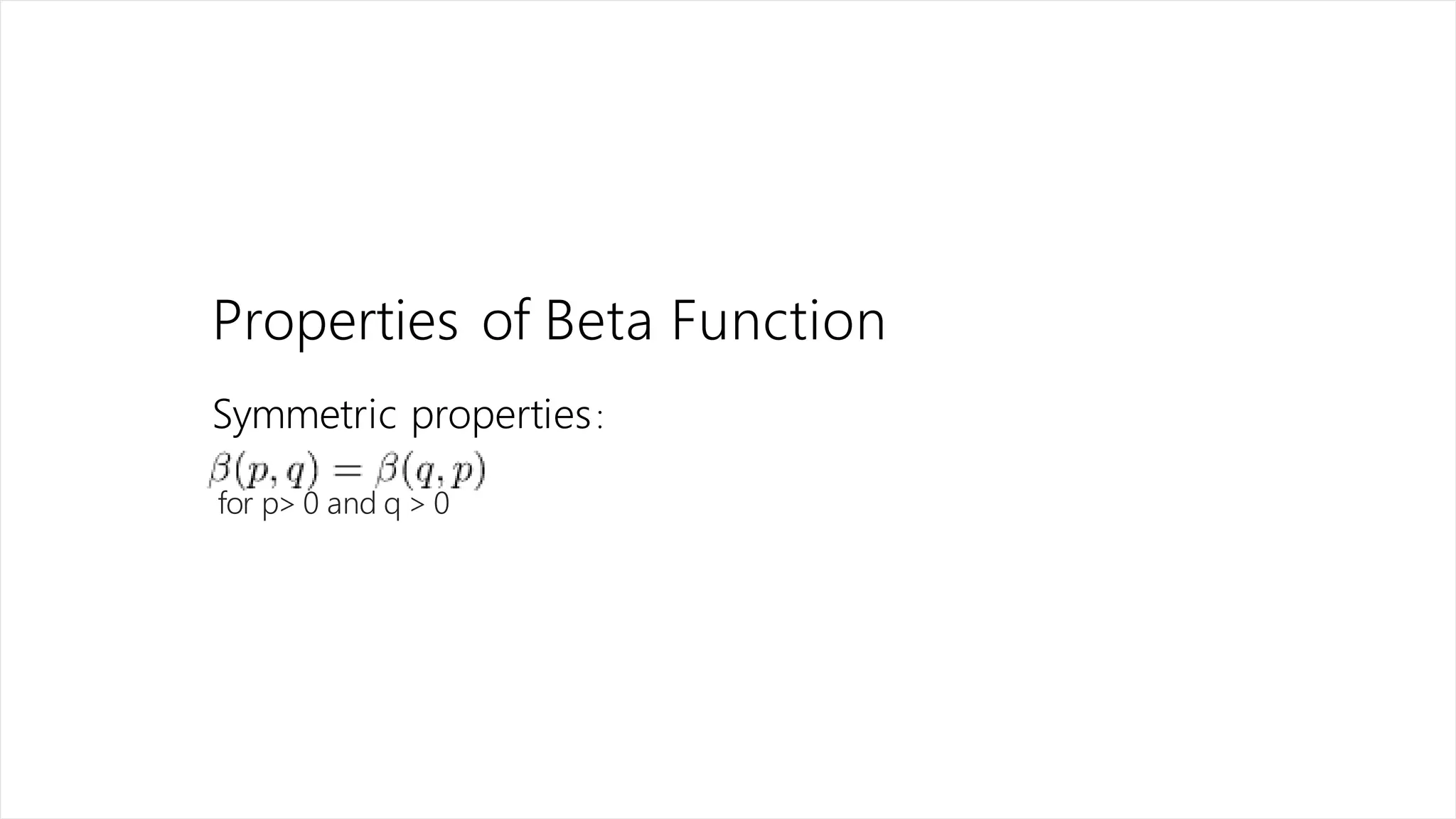 Properties of Beta Function

Symmetric properties:

$\beta(p, q) = \beta(q, p)$

for p> 0 and q > 0